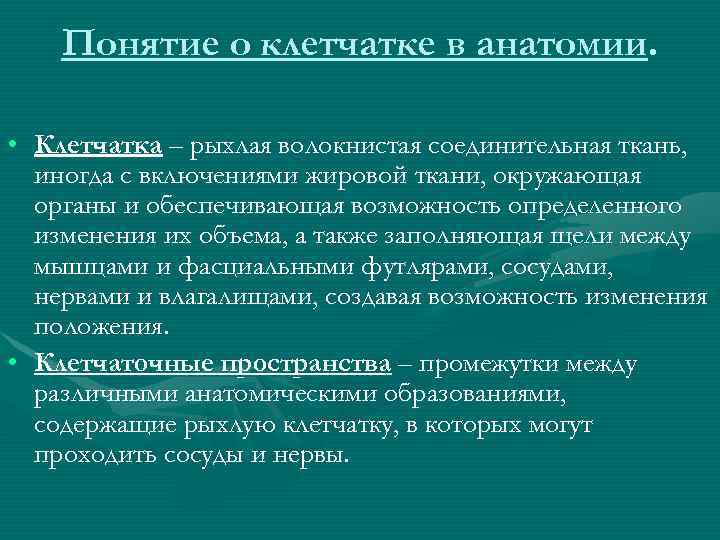 Понятие о клетчатке в анатомии.

• Клетчатка – рыхлая волокнистая соединительная ткань, иногда с включениями жировой ткани, окружающая органы и обеспечивающая возможность определенного изменения их объема, а также заполняющая щели между мышцами и фасциальными футлярами, сосудами, нервами и влагалищами, создавая возможность изменения положения.

• Клетчаточные пространства – промежутки между различными анатомическими образованиями, содержащие рыхлую клетчатку, в которых могут проходить сосуды и нервы.